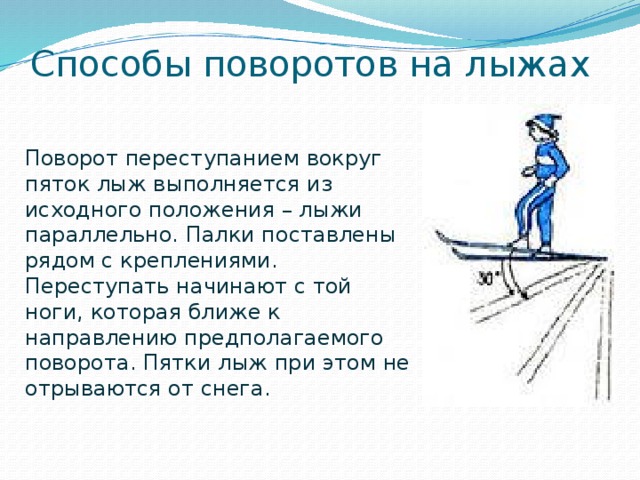 Способы поворотов на лыжах

Поворот переступанием вокруг пяток лыж выполняется из исходного положения – лыжи параллельно. Палки поставлены рядом с креплениями. Переступать начинают с той ноги, которая ближе к направлению предполагаемого поворота. Пятки лыж при этом не отрываются от снега.

30°